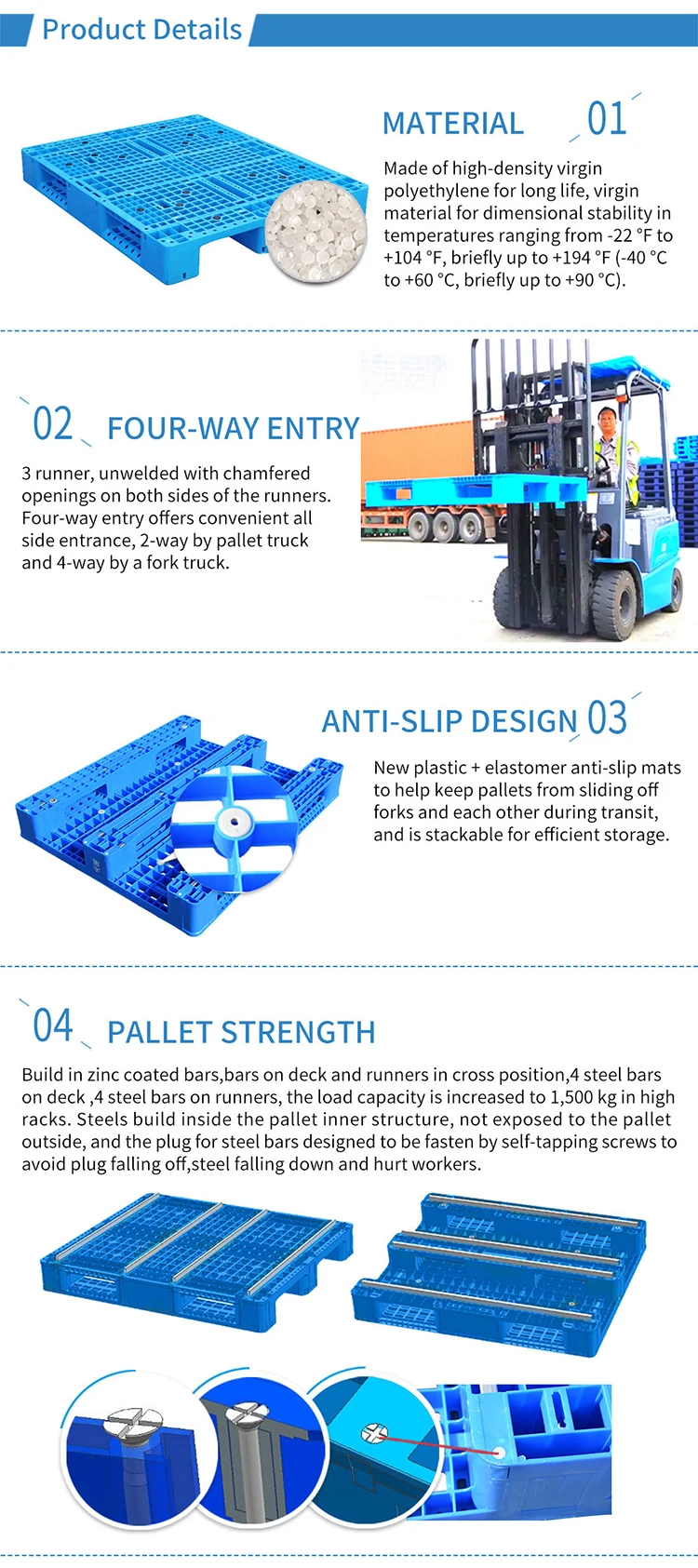 Product Details

MATERIAL 01

Made of high-density virgin polyethylene for long life, virgin material for dimensional stability in temperatures ranging from -22 °F to +104 °F, briefly up to +194 °F (-40 °C to +60 °C, briefly up to +90 °C).

02 FOUR-WAY ENTRY

3 runner, unwelded with chamfered openings on both sides of the runners. Four-way entry offers convenient all side entrance, 2-way by pallet truck and 4-way by a fork truck.

ANTI-SLIP DESIGN 03

New plastic + elastomer anti-slip mats to help keep pallets from sliding off forks and each other during transit, and is stackable for efficient storage.

04 PALLET STRENGTH

Build in zinc coated bars,bars on deck and runners in cross position,4 steel bars on deck ,4 steel bars on runners, the load capacity is increased to 1,500 kg in high racks. Steels build inside the pallet inner structure, not exposed to the pallet outside, and the plug for steel bars designed to be fasten by self-tapping screws to avoid plug falling off,steel falling down and hurt workers.